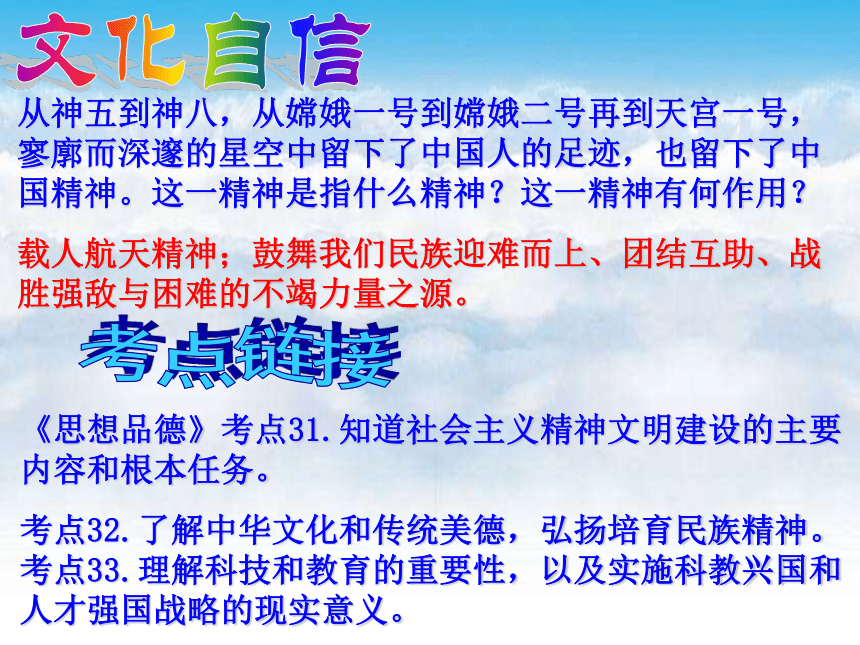 文化自信

从神五到神八，从嫦娥一号到嫦娥二号再到天宫一号，寥廓而深邃的星空中留下了中国人的足迹，也留下了中国精神。这一精神是指什么精神？这一精神有何作用？

载人航天精神；鼓舞我们民族迎难而上、团结互助、战胜强敌与困难的不竭力量之源。

考点链接

《思想品德》考点31.知道社会主义精神文明建设的主要内容和根本任务。

考点32.了解中华文化和传统美德，弘扬培育民族精神。
考点33.理解科技和教育的重要性，以及实施科教兴国和人才强国战略的现实意义。